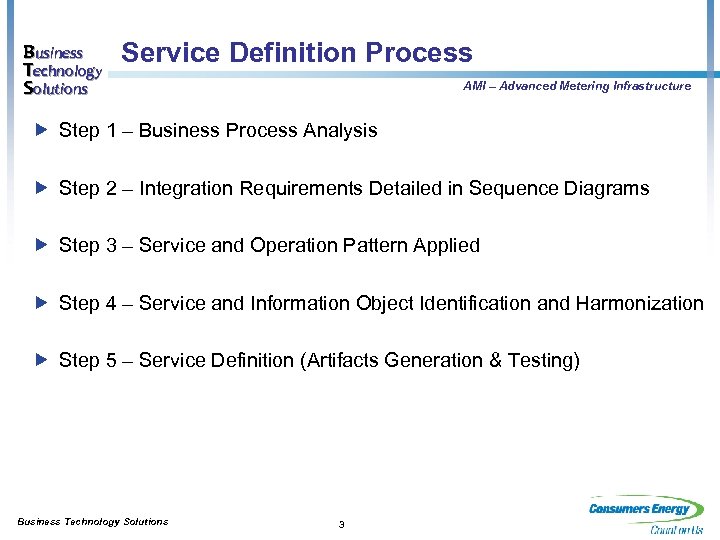 Business
Technology
Solutions

Service Definition Process

AMI – Advanced Metering Infrastructure

Step 1 – Business Process Analysis

Step 2 – Integration Requirements Detailed in Sequence Diagrams

Step 3 – Service and Operation Pattern Applied

Step 4 – Service and Information Object Identification and Harmonization

Step 5 – Service Definition (Artifacts Generation & Testing)

Business Technology Solutions

3

Consumers Energy
Count on Us